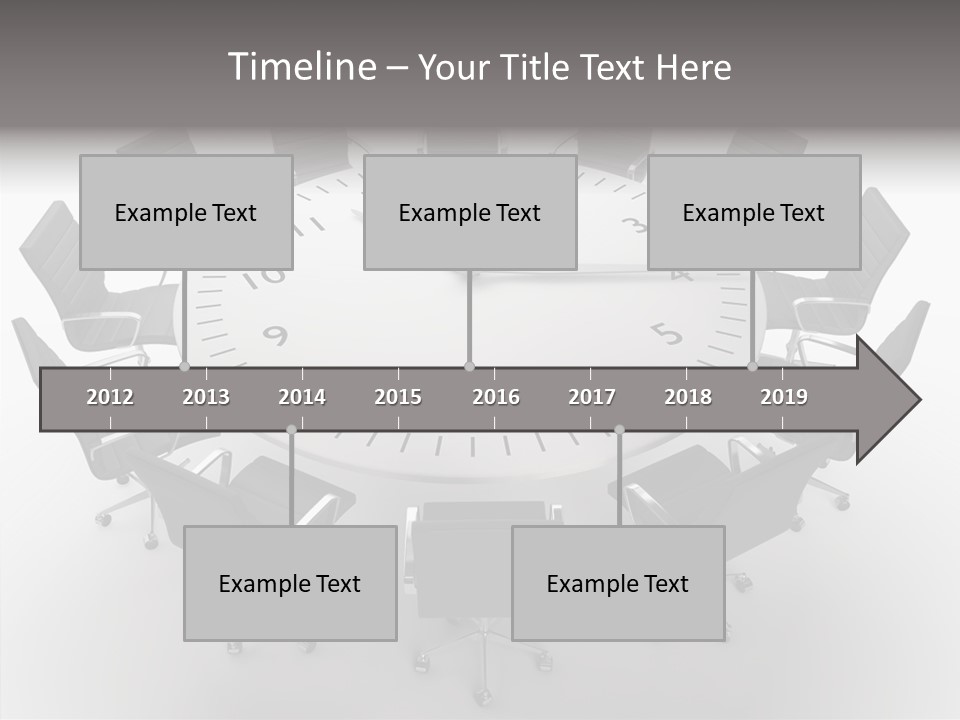 Timeline – Your Title Text Here

Example Text

Example Text

Example Text

2012 2013 2014 2015 2016 2017 2018 2019

Example Text

Example Text